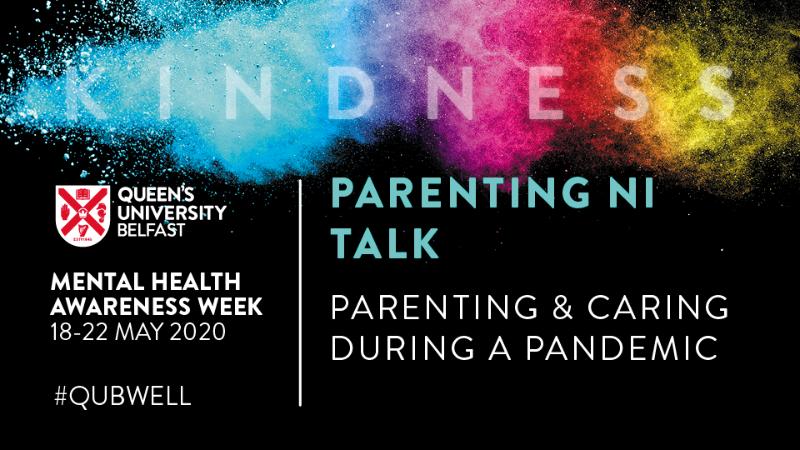 KINDNESS

QUEEN'S UNIVERSITY BELFAST

MENTAL HEALTH AWARENESS WEEK
18-22 MAY 2020

#QUBWELL

PARENTING NI TALK

PARENTING & CARING DURING A PANDEMIC